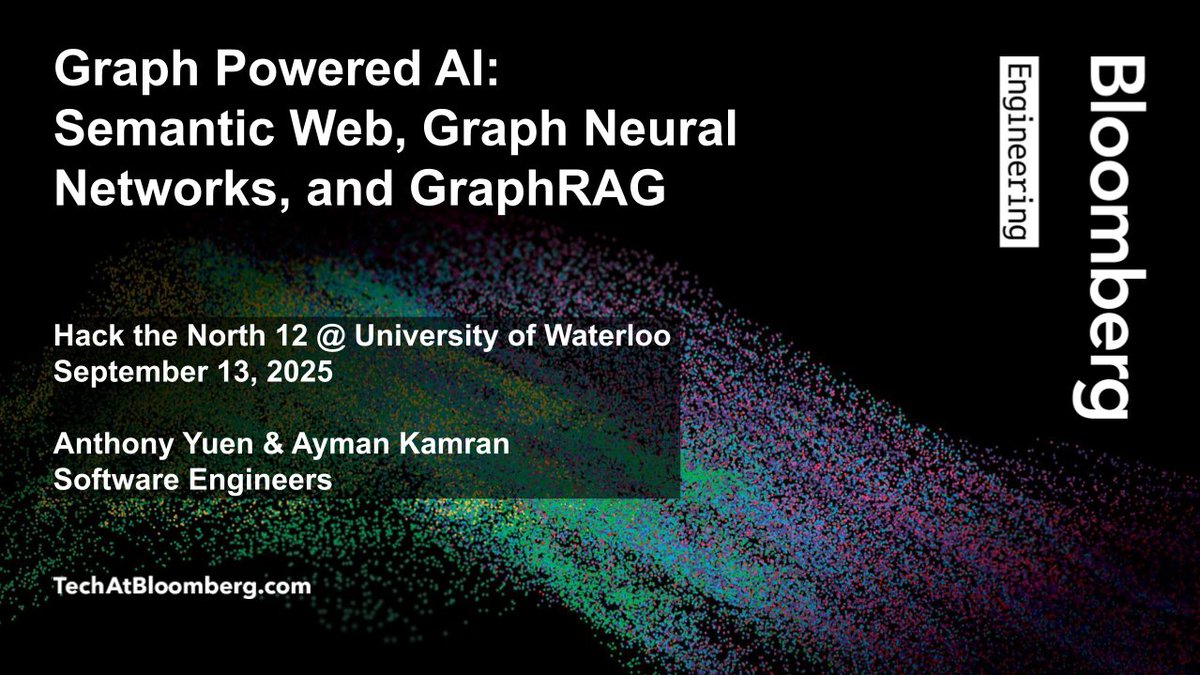 Graph Powered AI: Semantic Web, Graph Neural Networks, and GraphRAG

Hack the North 12 @ University of Waterloo
September 13, 2025

Anthony Yuen & Ayman Kamran
Software Engineers

TechAtBloomberg.com

Bloomberg
Engineering